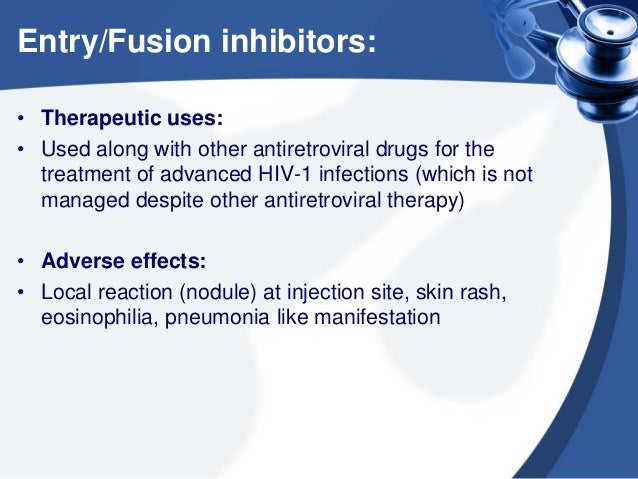 Entry/Fusion inhibitors:

• Therapeutic uses:
• Used along with other antiretroviral drugs for the treatment of advanced HIV-1 infections (which is not managed despite other antiretroviral therapy)

• Adverse effects:
• Local reaction (nodule) at injection site, skin rash, eosinophilia, pneumonia like manifestation